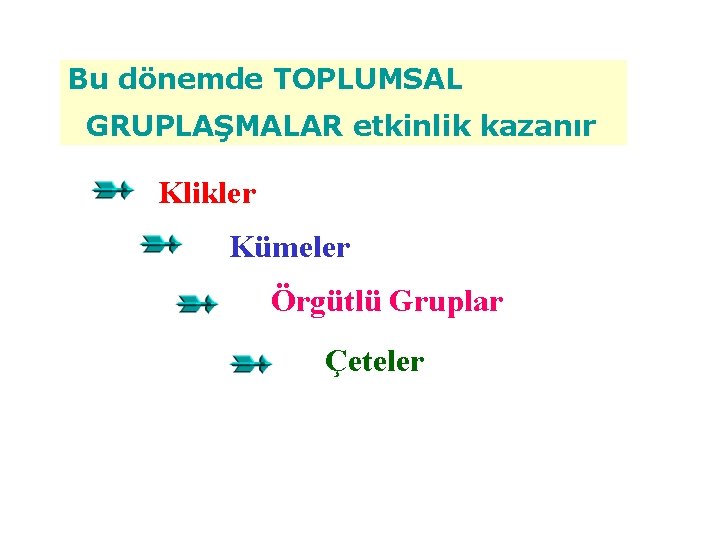 Bu dönemde TOPLUMSAL GRUPLAŞMALAR etkinlik kazanır

Klikler

Kümeler

Örgütlü Gruplar

Çeteler